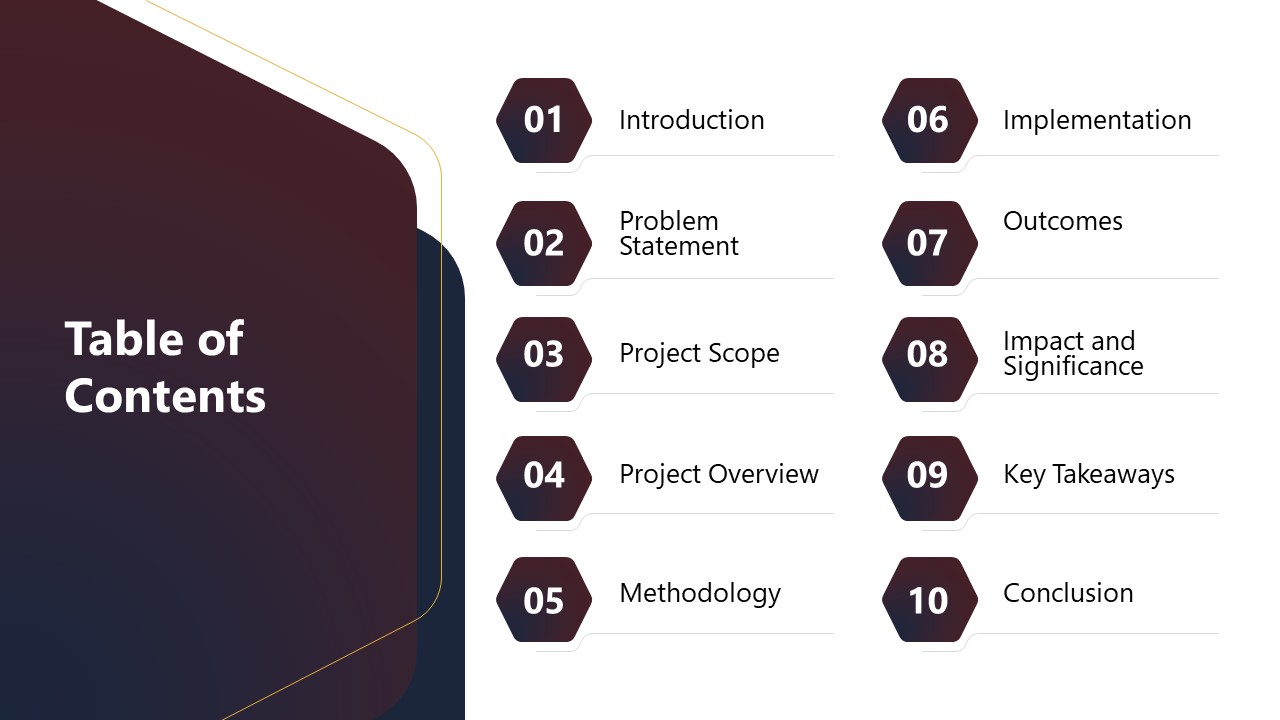 Table of Contents

01 Introduction

02 Problem Statement

03 Project Scope

04 Project Overview

05 Methodology

06 Implementation

07 Outcomes

08 Impact and Significance

09 Key Takeaways

10 Conclusion